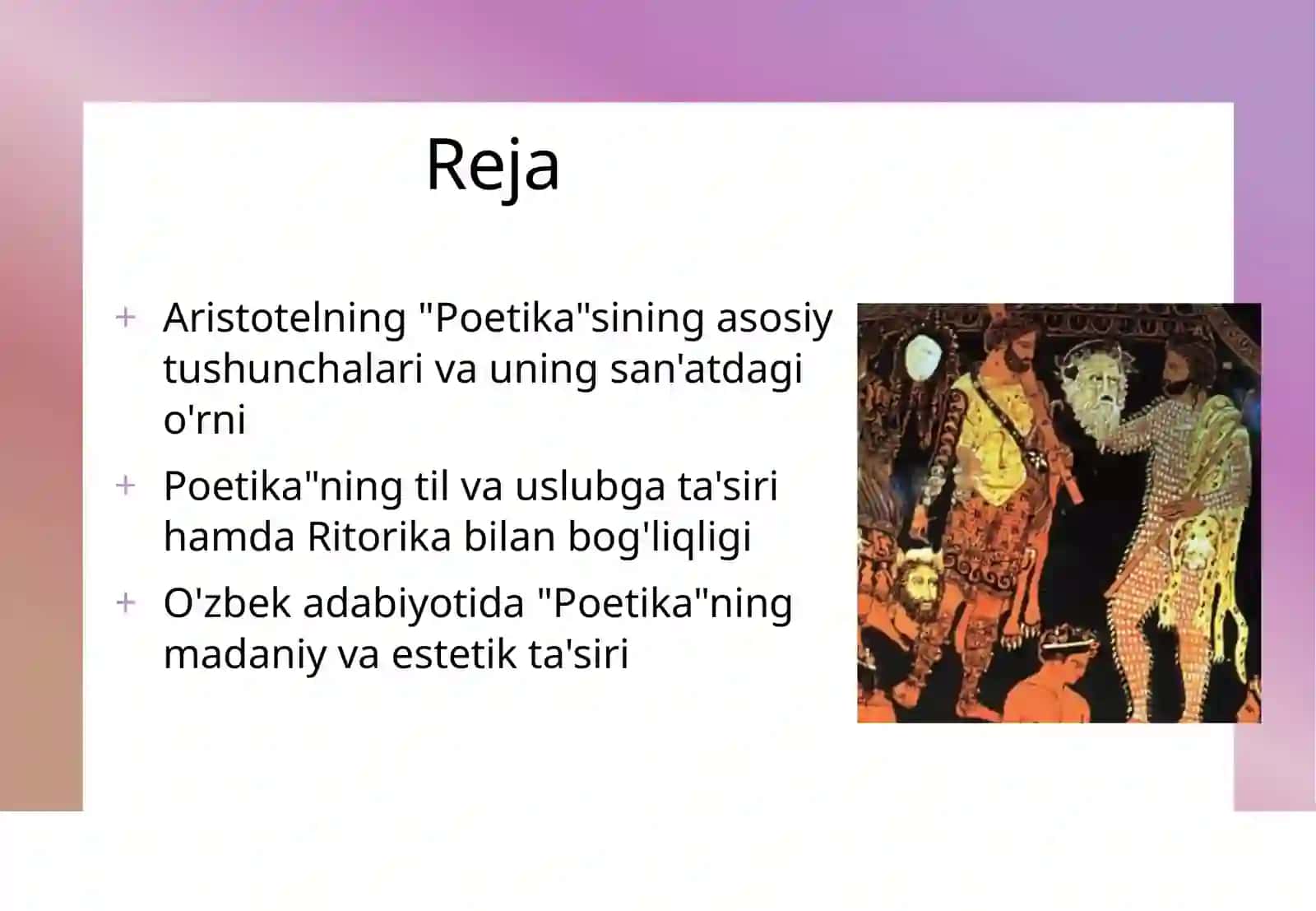 Reja

+ Aristotelning "Poetika"sining asosiy tushunchalari va uning san'atdagi o'rni

+ Poetika"ning til va uslubga ta'siri hamda Ritorika bilan bog'liqligi

+ O'zbek adabiyotida "Poetika"ning madaniy va estetik ta'siri